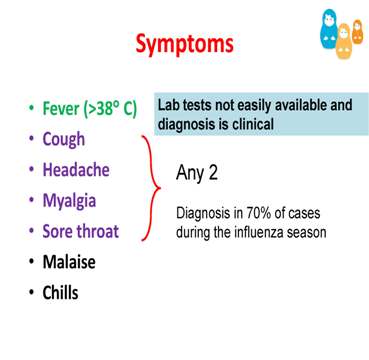 Symptoms

• Fever (>38° C)
• Cough
• Headache
• Myalgia
• Sore throat
• Malaise
• Chills

Lab tests not easily available and diagnosis is clinical

Any 2

Diagnosis in 70% of cases during the influenza season